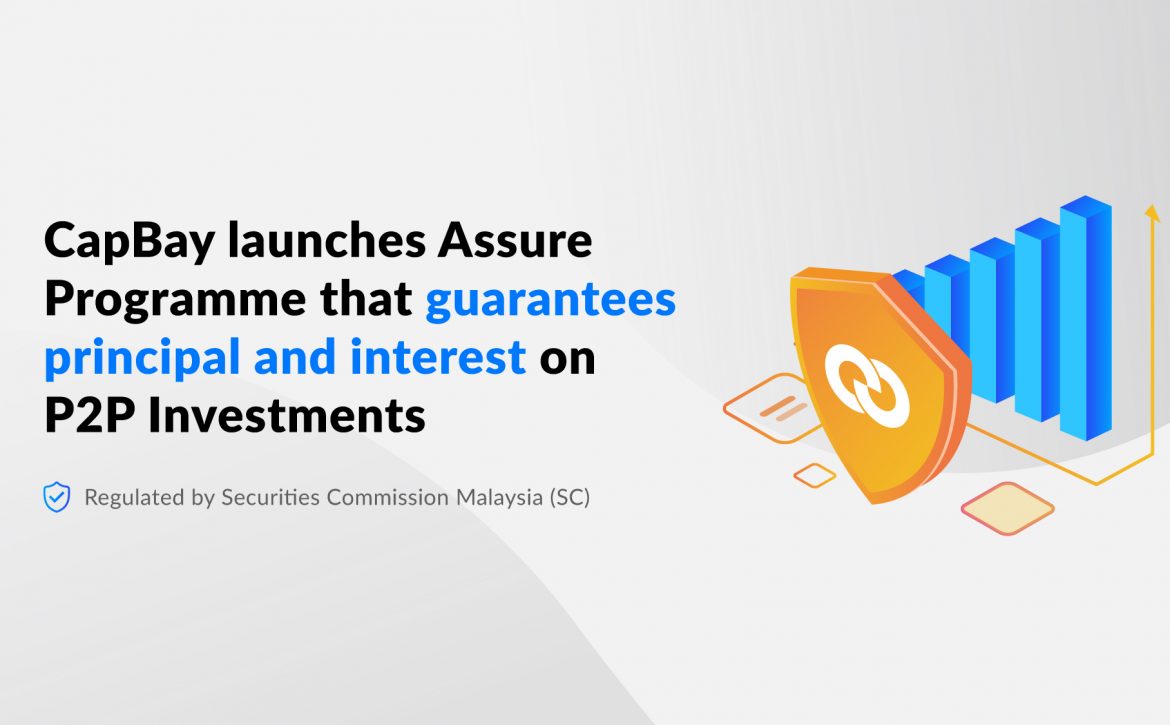 CapBay launches Assure Programme that guarantees principal and interest on P2P Investments

Regulated by Securities Commission Malaysia (SC)